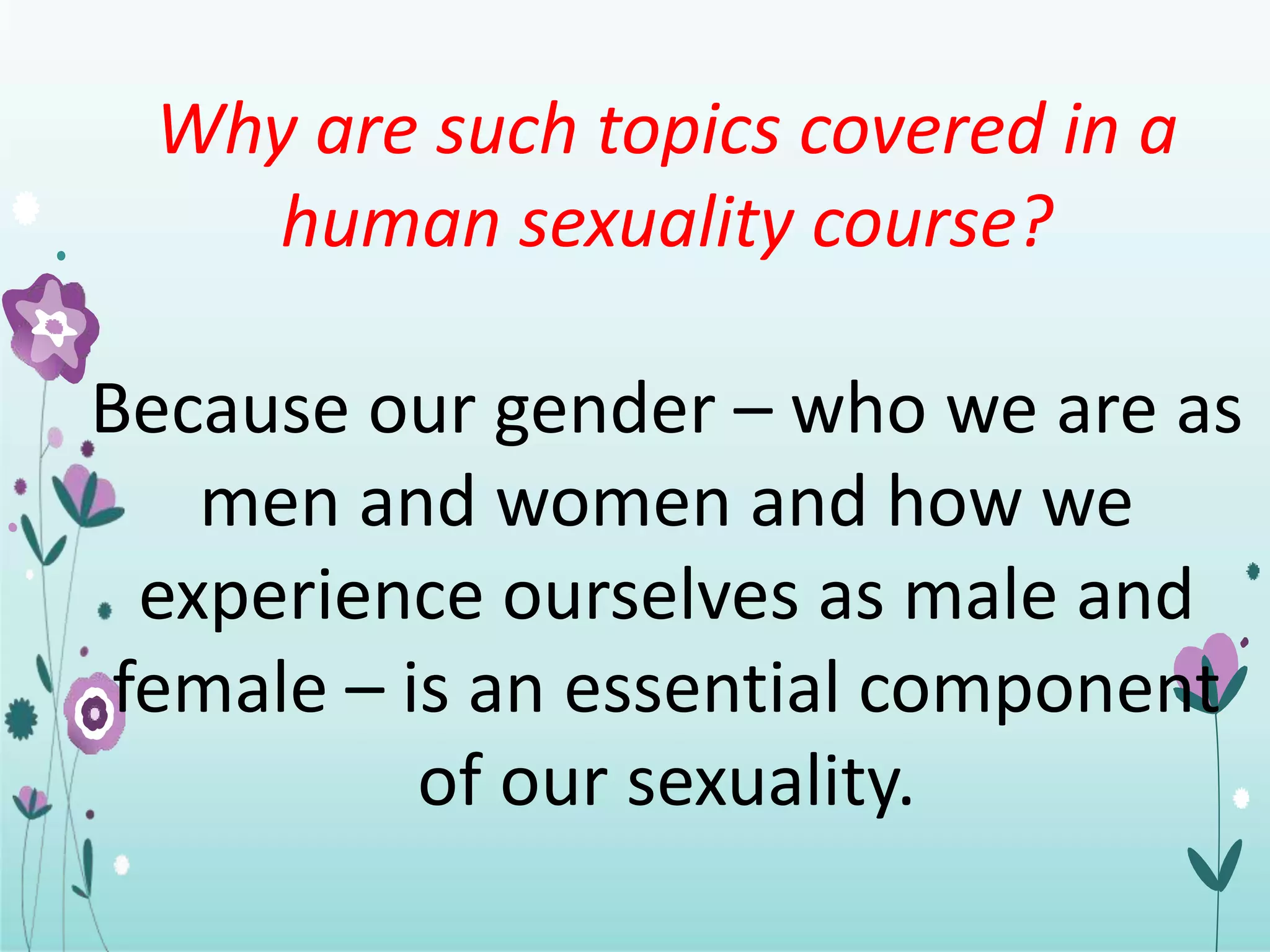 Why are such topics covered in a human sexuality course?

Because our gender – who we are as men and women and how we experience ourselves as male and female – is an essential component of our sexuality.